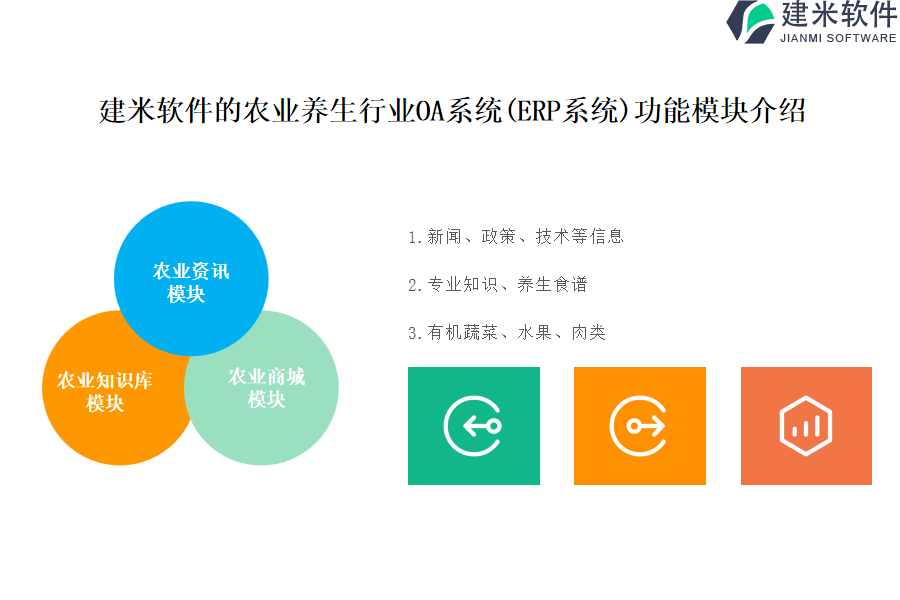 建米软件
JIANMI SOFTWARE

建米软件的农业养生行业OA系统(ERP系统)功能模块介绍

农业资讯模块

农业知识库模块

农业商城模块

1.新闻、政策、技术等信息

2.专业知识、养生食谱

3.有机蔬菜、水果、肉类